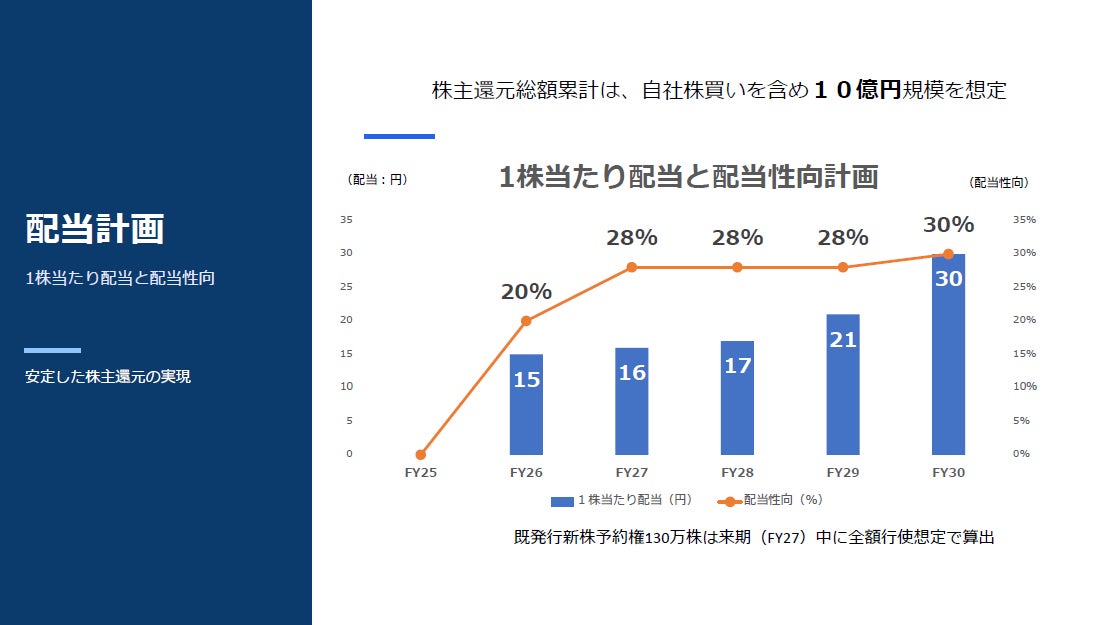 配当計画

1株当たり配当と配当性向

安定した株主還元の実現

株主還元総額累計は、自社株買いを含め１０億円規模を想定

1株当たり配当と配当性向計画

（配当：円）

（配当性向）

35
30
25
20
15
10
5
0

35%
30%
25%
20%
15%
10%
5%
0%

20%
28%
28%
28%
30%

15
16
17
21
30

FY25
FY26
FY27
FY28
FY29
FY30

１株当たり配当（円）
配当性向（%）

既発行新株予約権130万株は来期（FY27）中に全額行使想定で算出